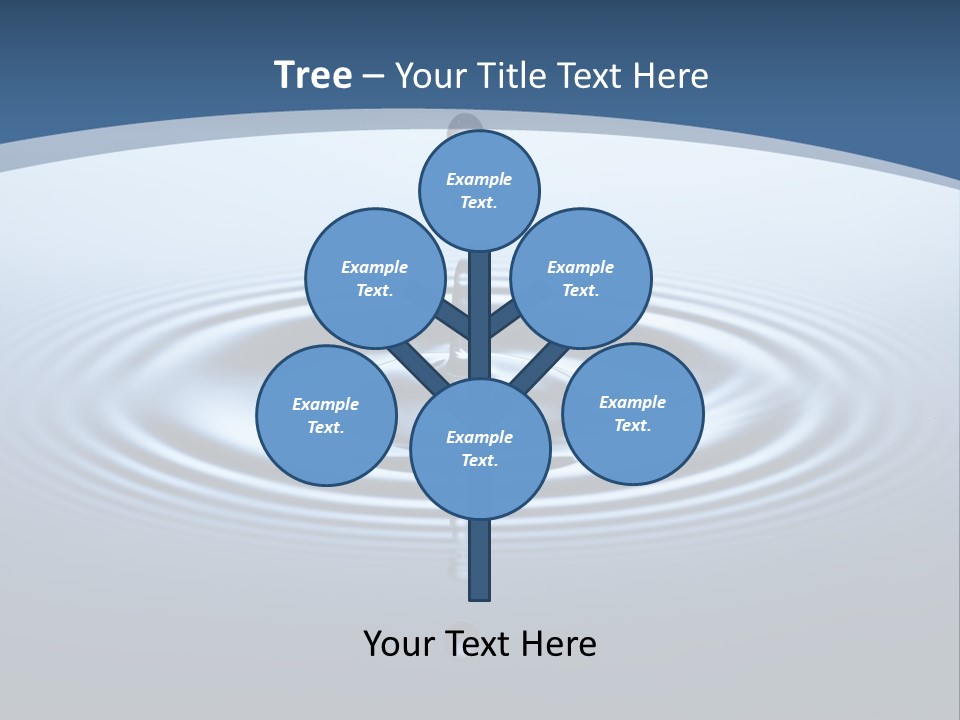 Tree – Your Title Text Here

Example Text.

Example Text.

Example Text.

Example Text.

Example Text.

Example Text.

Your Text Here